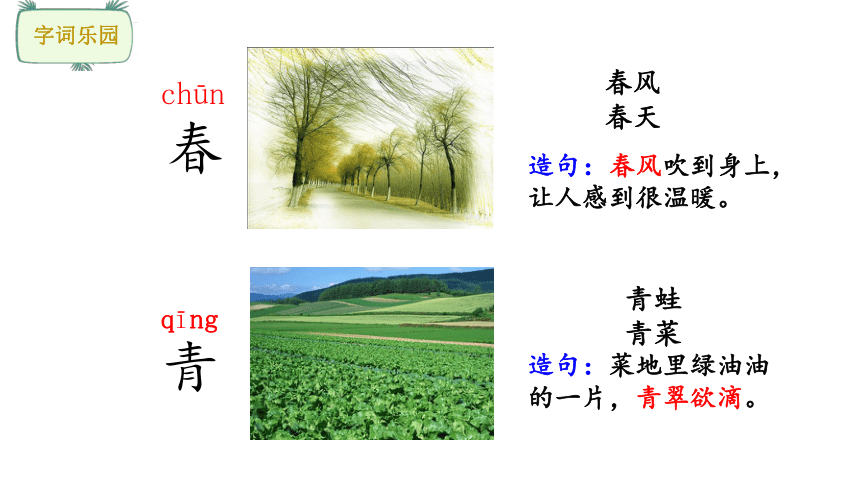 字词乐园

chūn
春

春风
春天

造句：春风吹到身上，让人感到很温暖。

qīng
青

青蛙
青菜

造句：菜地里绿油油的一片，青翠欲滴。